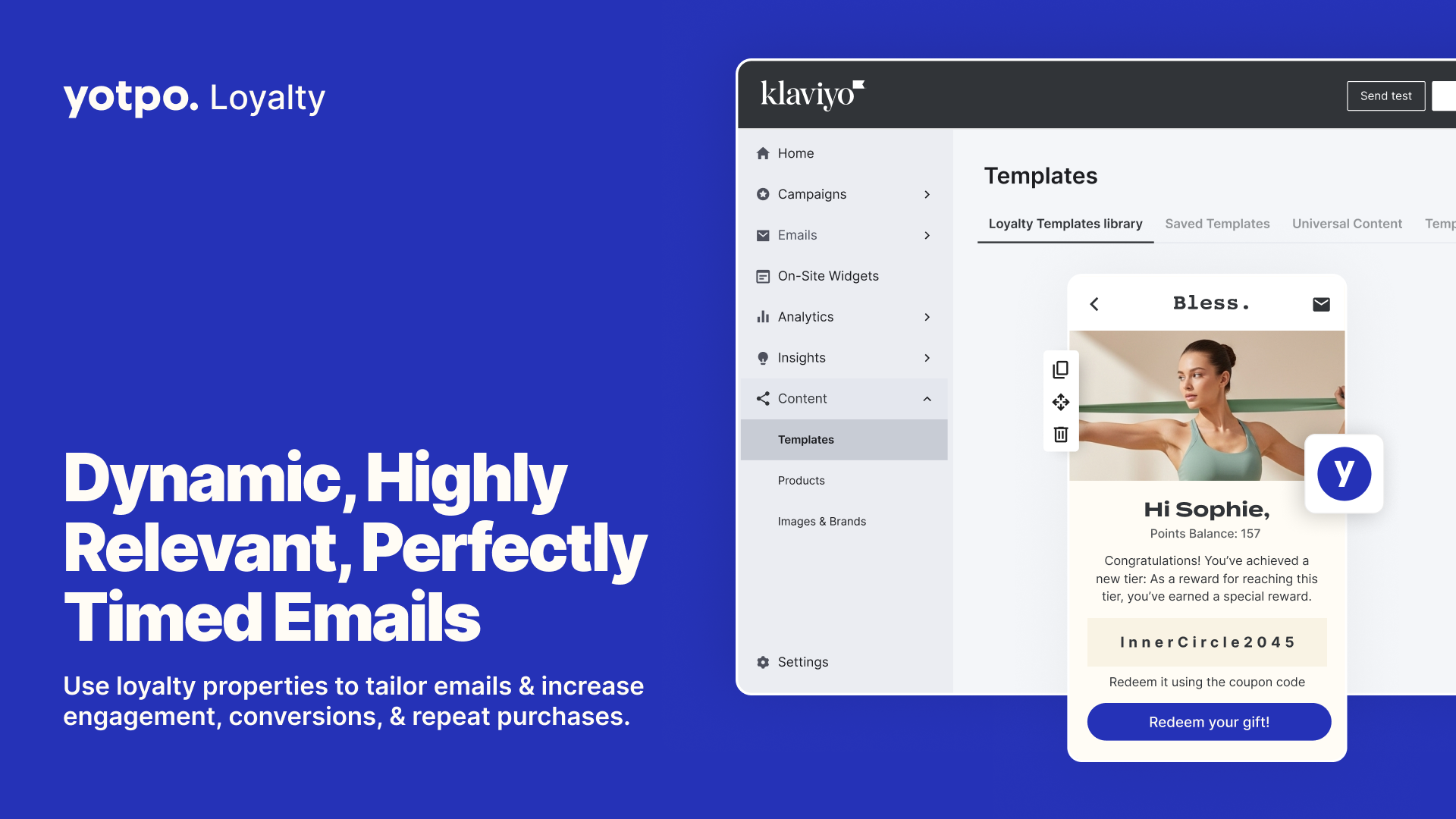 yotpo. Loyalty

Dynamic, Highly Relevant, Perfectly Timed Emails

Use loyalty properties to tailor emails & increase engagement, conversions, & repeat purchases.

klaviyo

Send test

Home

Campaigns

Emails

On-Site Widgets

Analytics

Insights

Content

Templates

Products

Images & Brands

Settings

Templates

Loyalty Templates library

Saved Templates

Universal Content

Temp

Bless.

y

Hi Sophie,

Points Balance: 157

Congratulations! You've achieved a new tier: As a reward for reaching this tier, you've earned a special reward.

InnerCircle2045

Redeem it using the coupon code

Redeem your gift!